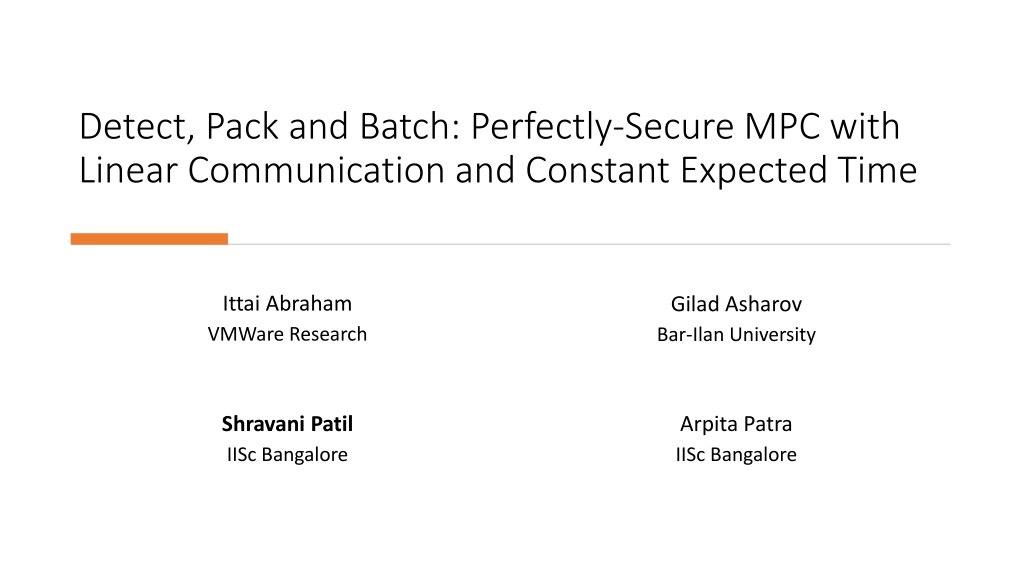 Detect, Pack and Batch: Perfectly-Secure MPC with Linear Communication and Constant Expected Time

Ittai Abraham
VMWare Research

Gilad Asharov
Bar-Ilan University

Shravani Patil
IISc Bangalore

Arpita Patra
IISc Bangalore